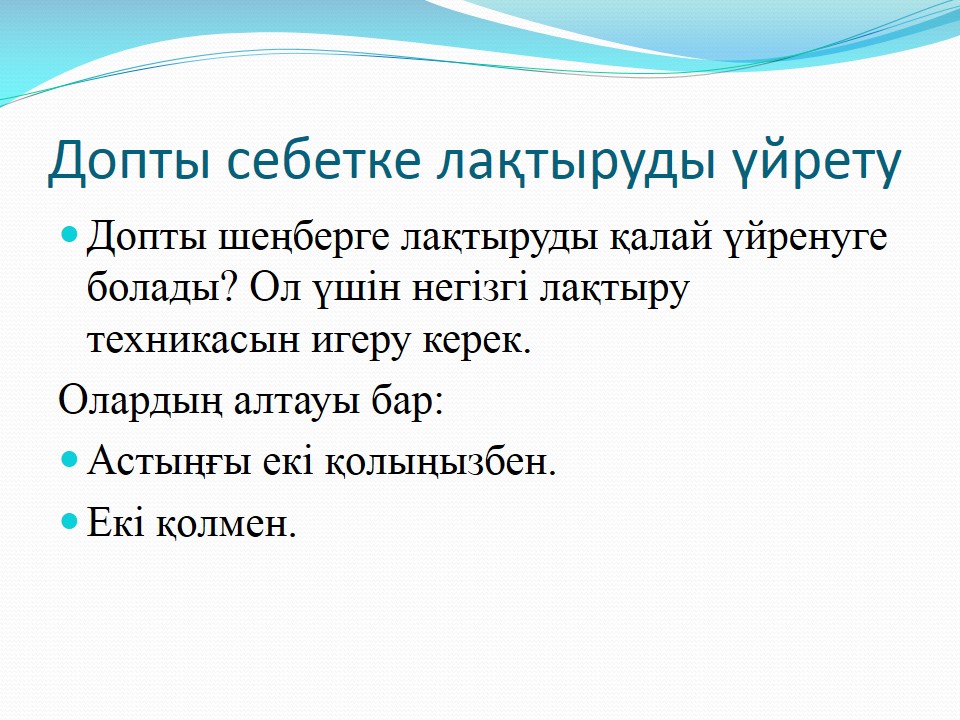 Допты себетке лақтыруды үйрету

Допты шеңберге лақтыруды қалай үйренуге болады? Ол үшін негізгі лақтыру техникасын игеру керек.

Олардың алтауы бар:

Астыңғы екі қолыңызбен.

Екі қолмен.